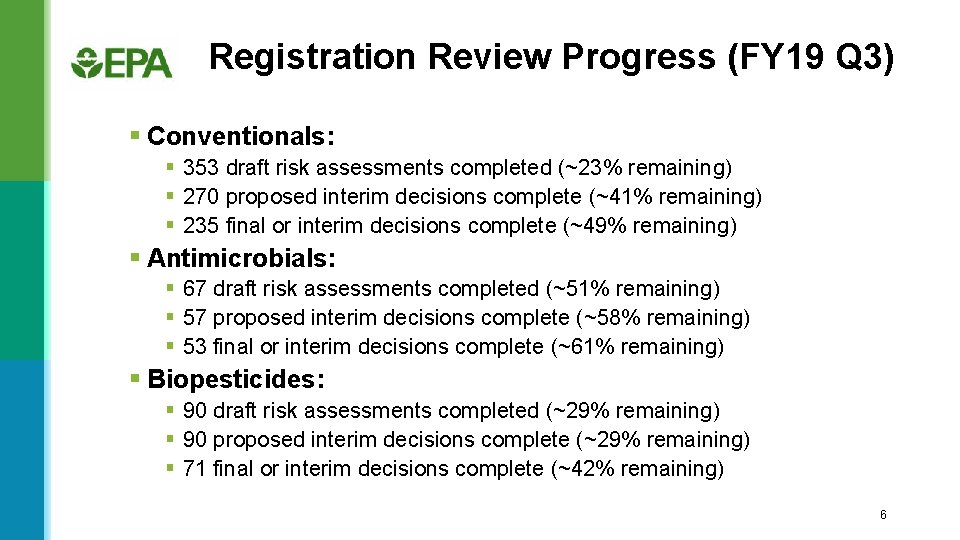 EPA

Registration Review Progress (FY19 Q3)

▪ Conventionals:
▪ 353 draft risk assessments completed (~23% remaining)
▪ 270 proposed interim decisions complete (~41% remaining)
▪ 235 final or interim decisions complete (~49% remaining)

▪ Antimicrobials:
▪ 67 draft risk assessments completed (~51% remaining)
▪ 57 proposed interim decisions complete (~58% remaining)
▪ 53 final or interim decisions complete (~61% remaining)

▪ Biopesticides:
▪ 90 draft risk assessments completed (~29% remaining)
▪ 90 proposed interim decisions complete (~29% remaining)
▪ 71 final or interim decisions complete (~42% remaining)

6